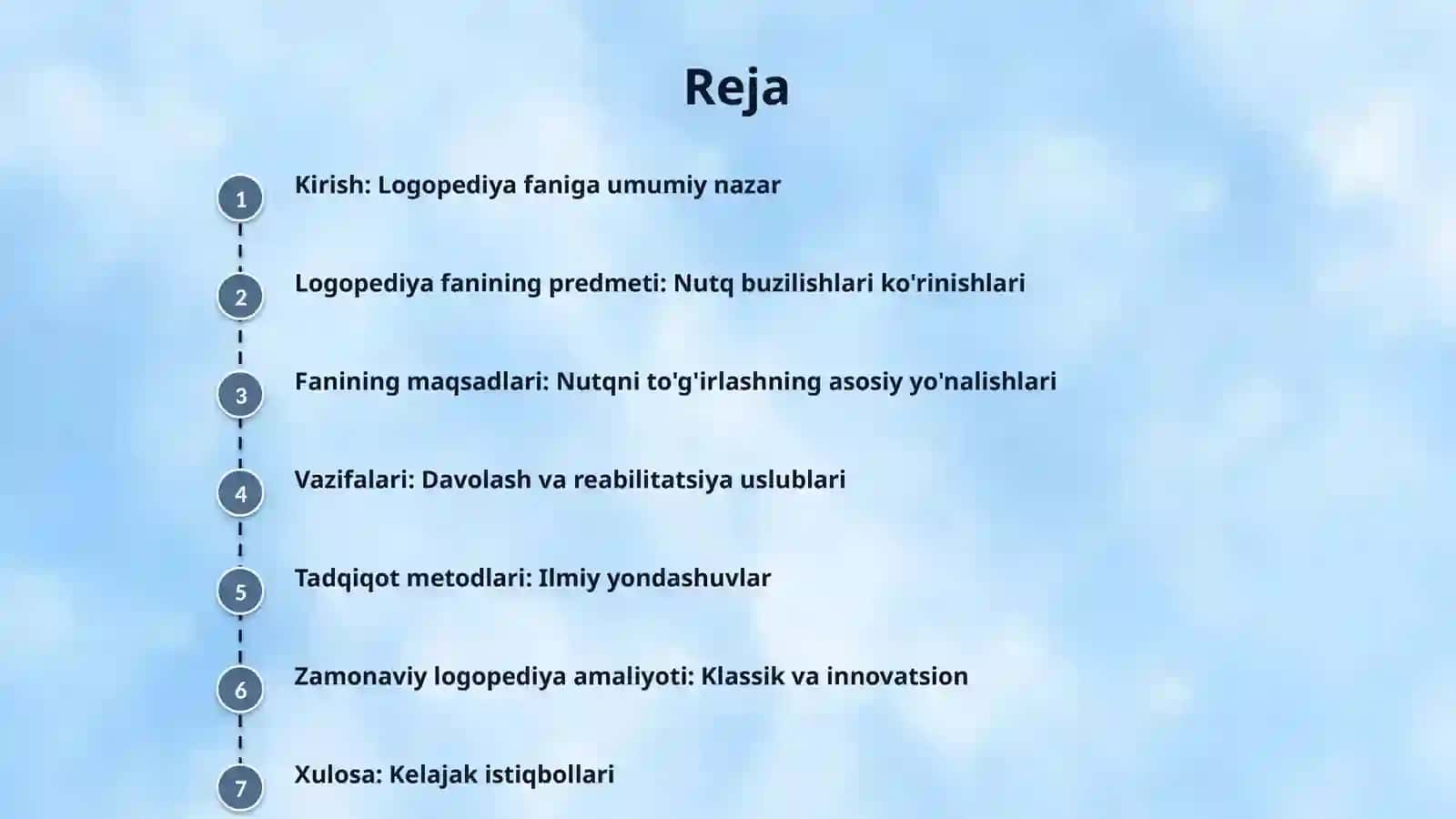 Reja

1 Kirish: Logopediya faniga umumiy nazar

2 Logopediya fanining predmeti: Nutq buzilishlari ko'rinishlari

3 Fanining maqsadlari: Nutqni to'g'irlashning asosiy yo'nalishlari

4 Vazifalari: Davolash va reabilitatsiya uslublari

5 Tadqiqot metodlari: Ilmiy yondashuvlar

6 Zamonaviy logopediya amaliyoti: Klassik va innovatsion

7 Xulosa: Kelajak istiqbollari